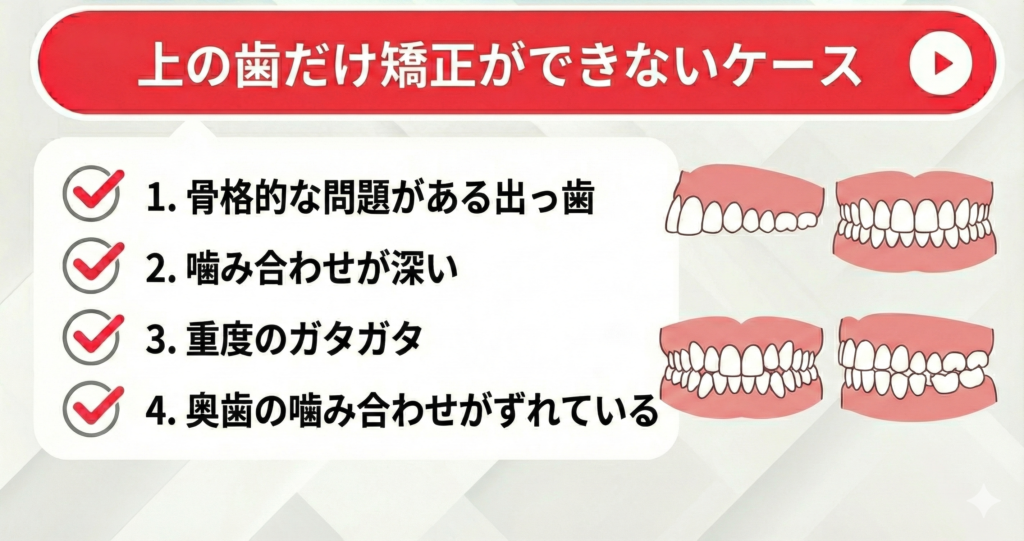 上の歯だけ矯正ができないケース

1. 骨格的な問題がある出っ歯
2. 噛み合わせが深い
3. 重度のガタガタ
4. 奥歯の噛み合わせがずれている